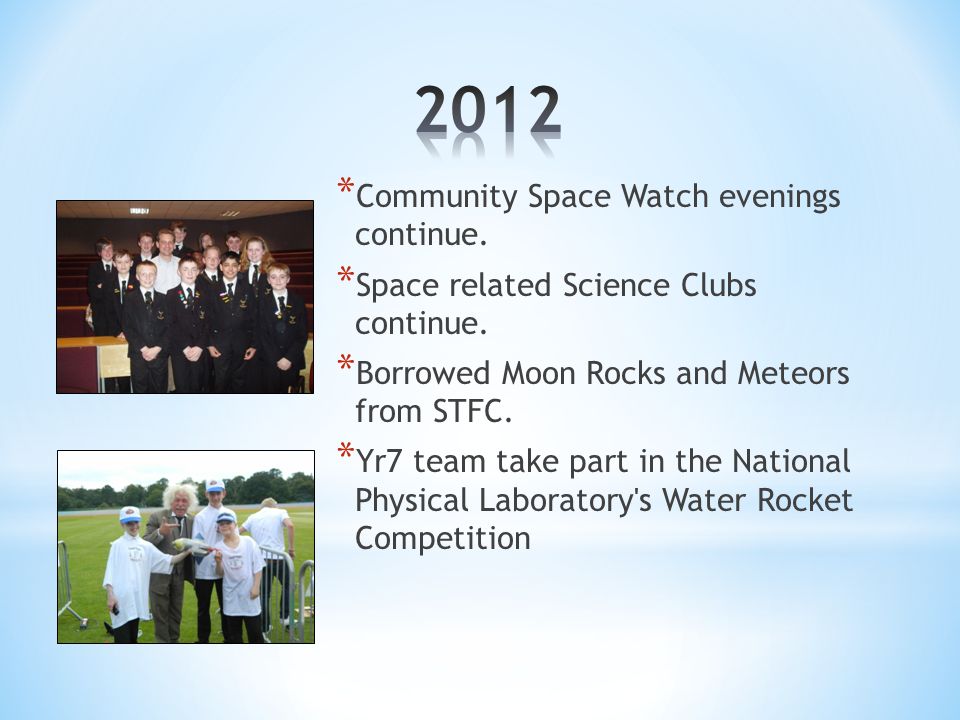 2012

*Community Space Watch evenings continue.

*Space related Science Clubs continue.

*Borrowed Moon Rocks and Meteors from STFC.

*Yr7 team take part in the National Physical Laboratory's Water Rocket Competition